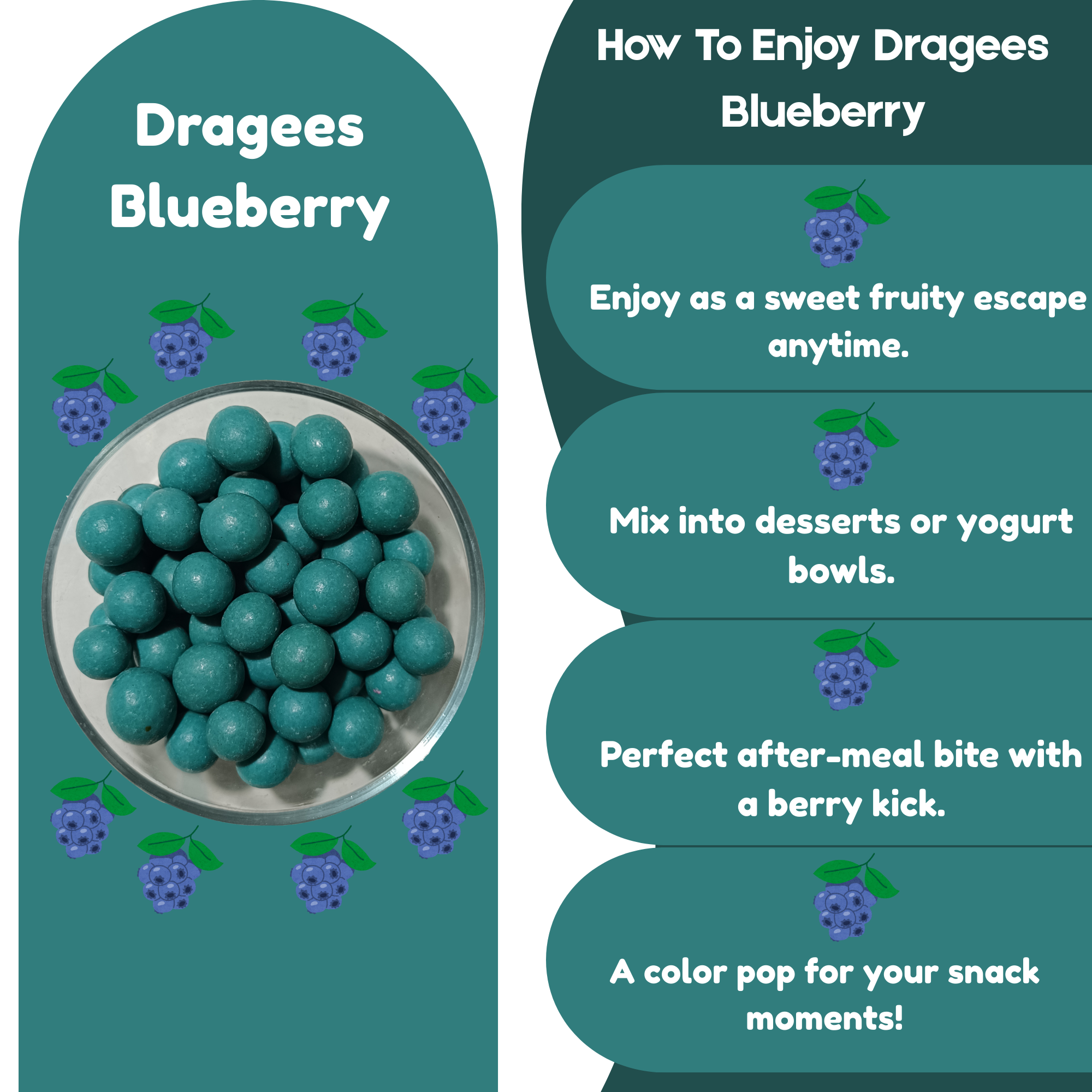 Dragees Blueberry

How To Enjoy Dragees Blueberry

Enjoy as a sweet fruity escape anytime.

Mix into desserts or yogurt bowls.

Perfect after-meal bite with a berry kick.

A color pop for your snack moments!